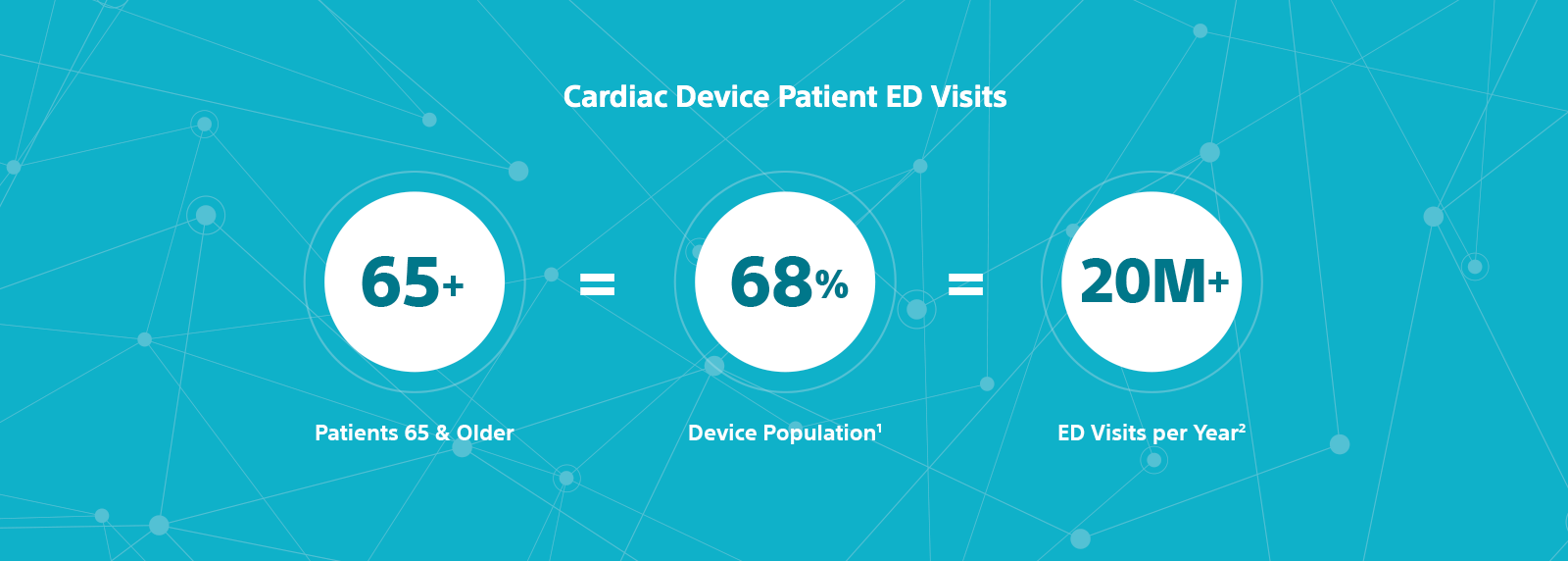 Cardiac Device Patient ED Visits

65+

=

68%

=

20M+

Patients 65 & Older

Device Population$^1$

ED Visits per Year$^2$